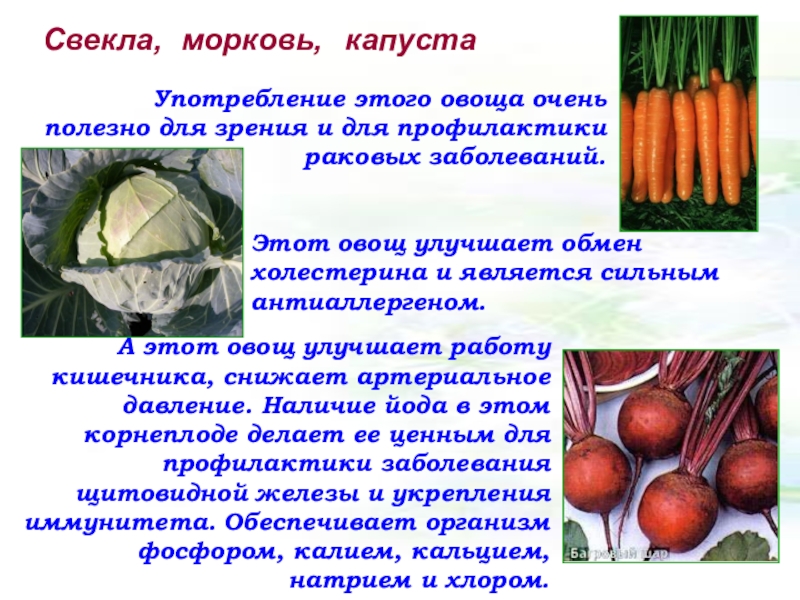 Свекла, морковь, капуста

Употребление этого овоща очень полезно для зрения и для профилактики раковых заболеваний.

Этот овощ улучшает обмен холестерина и является сильным антиаллергеном.

А этот овощ улучшает работу кишечника, снижает артериальное давление. Наличие йода в этом корнеплоде делает ее ценным для профилактики заболевания щитовидной железы и укрепления иммунитета. Обеспечивает организм фосфором, калием, кальцием, натрием и хлором.

Багровый шар